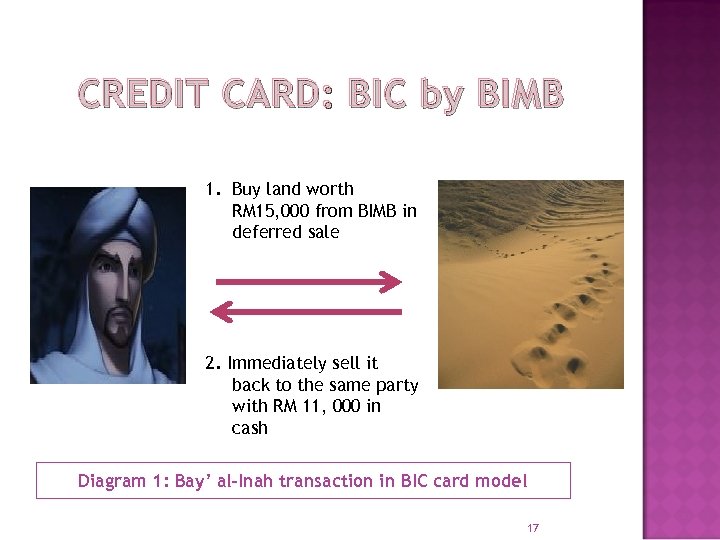 CREDIT CARD: BIC by BIMB

1. Buy land worth RM15,000 from BIMB in deferred sale

2. Immediately sell it back to the same party with RM 11, 000 in cash

Diagram 1: Bay' al-Inah transaction in BIC card model

17